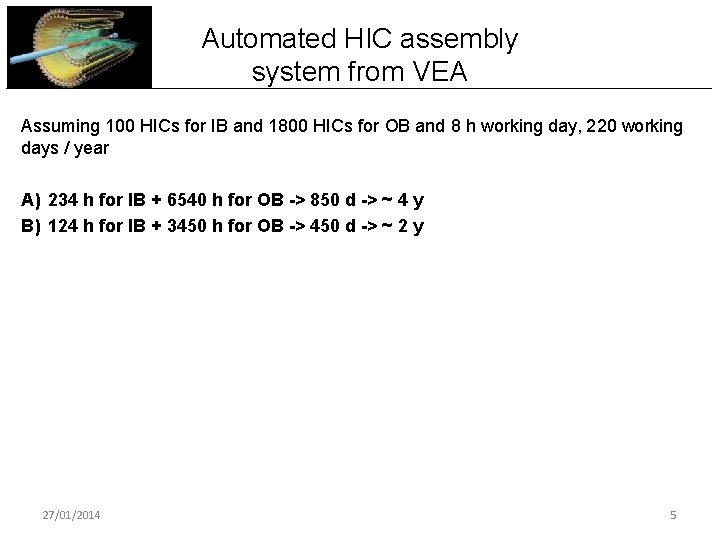 Automated HIC assembly system from VEA

Assuming 100 HICs for IB and 1800 HICs for OB and 8 h working day, 220 working days / year

A) 234 h for IB + 6540 h for OB -> 850 d -> ~ 4 y
B) 124 h for IB + 3450 h for OB -> 450 d -> ~ 2 y

27/01/2014

5